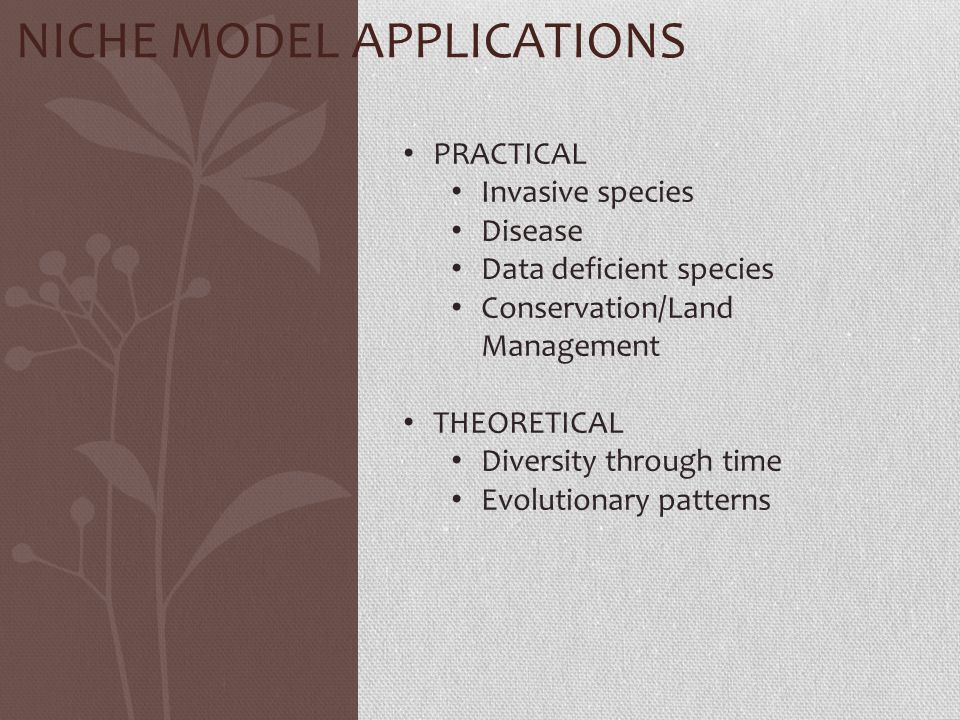 NICHE MODEL APPLICATIONS

• PRACTICAL
  • Invasive species
  • Disease
  • Data deficient species
  • Conservation/Land Management

• THEORETICAL
  • Diversity through time
  • Evolutionary patterns